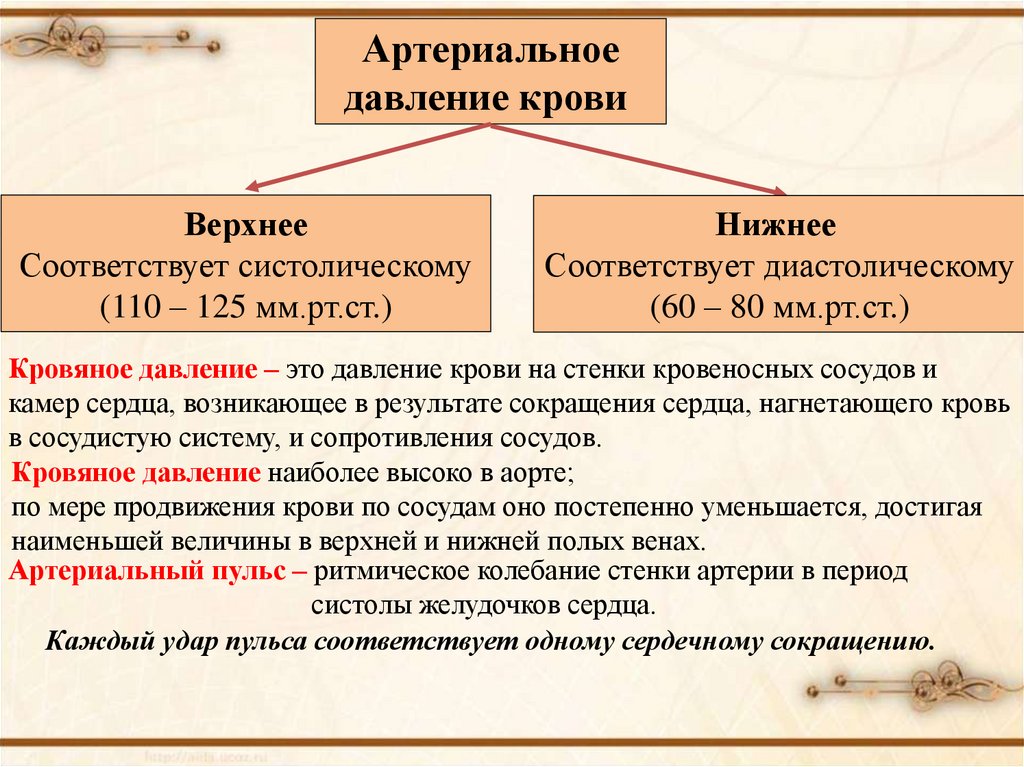 Артериальное давление крови

Верхнее
Соответствует систолическому
(110 – 125 мм.рт.ст.)

Нижнее
Соответствует диастолическому
(60 – 80 мм.рт.ст.)

Кровяное давление – это давление крови на стенки кровеносных сосудов и камер сердца, возникающее в результате сокращения сердца, нагнетающего кровь в сосудистую систему, и сопротивления сосудов.

Кровяное давление наиболее высоко в аорте;
по мере продвижения крови по сосудам оно постепенно уменьшается, достигая наименьшей величины в верхней и нижней полых венах.

Артериальный пульс – ритмическое колебание стенки артерии в период систолы желудочков сердца.

Каждый удар пульса соответствует одному сердечному сокращению.

http://aida.ucoz.ru